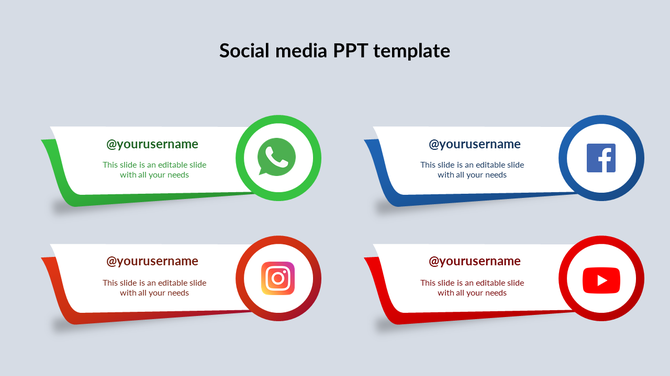 Social media PPT template

@yourusername

This slide is an editable slide with all your needs

@yourusername

This slide is an editable slide with all your needs

@yourusername

This slide is an editable slide with all your needs

@yourusername

This slide is an editable slide with all your needs